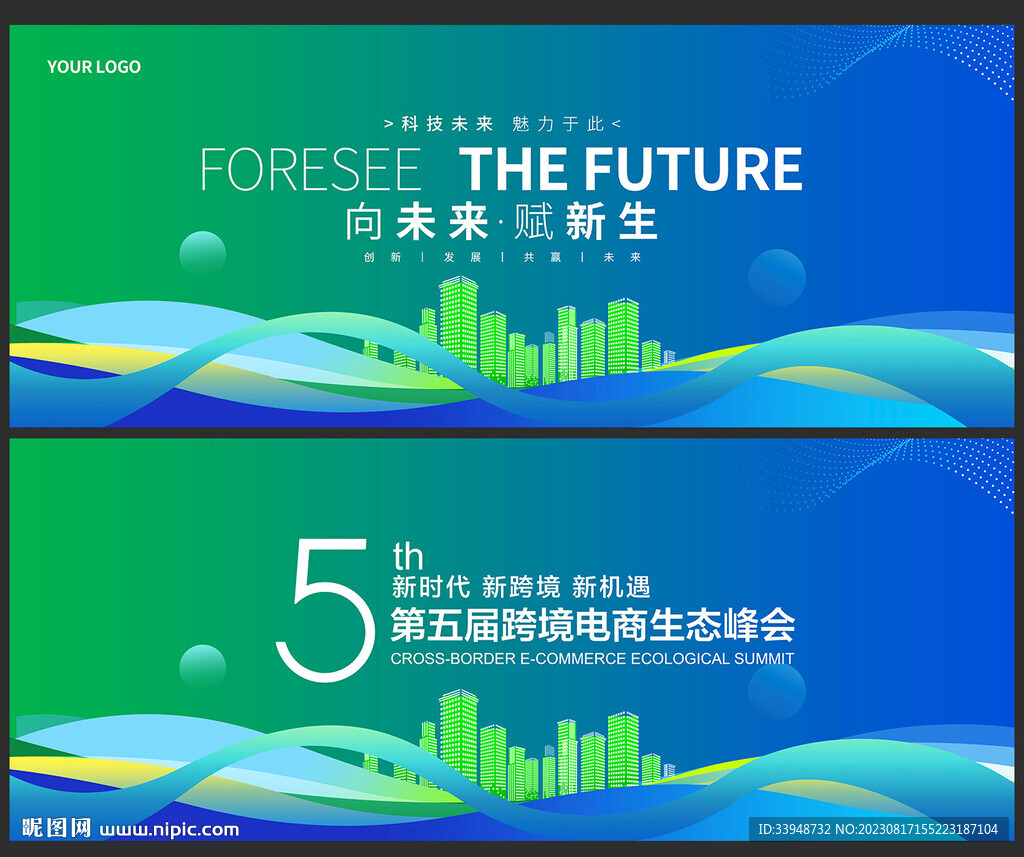 YOUR LOGO

>科技未来 魅力于此<

FORESEE THE FUTURE

向未来·赋新生

创新 | 发展 | 共赢 | 未来

5th

新时代 新跨境 新机遇

第五届跨境电商生态峰会

CROSS-BORDER E-COMMERCE ECOLOGICAL SUMMIT

昵图网 www.nipic.com

ID:33948732 NO:20230817155223187104